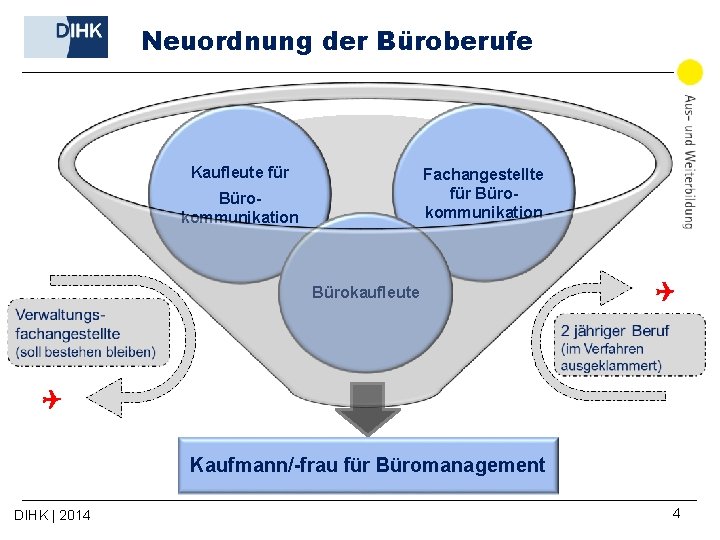 DIHK

Neuordnung der Büroberufe

Aus- und Weiterbildung

Kaufleute für Büro-kommunikation

Fachangestellte für Büro-kommunikation

Bürokaufleute

Verwaltungs-fachangestellte (soll bestehen bleiben)

2 jähriger Beruf (im Verfahren ausgeklammert)

Kaufmann/-frau für Büromanagement

DIHK | 2014

4